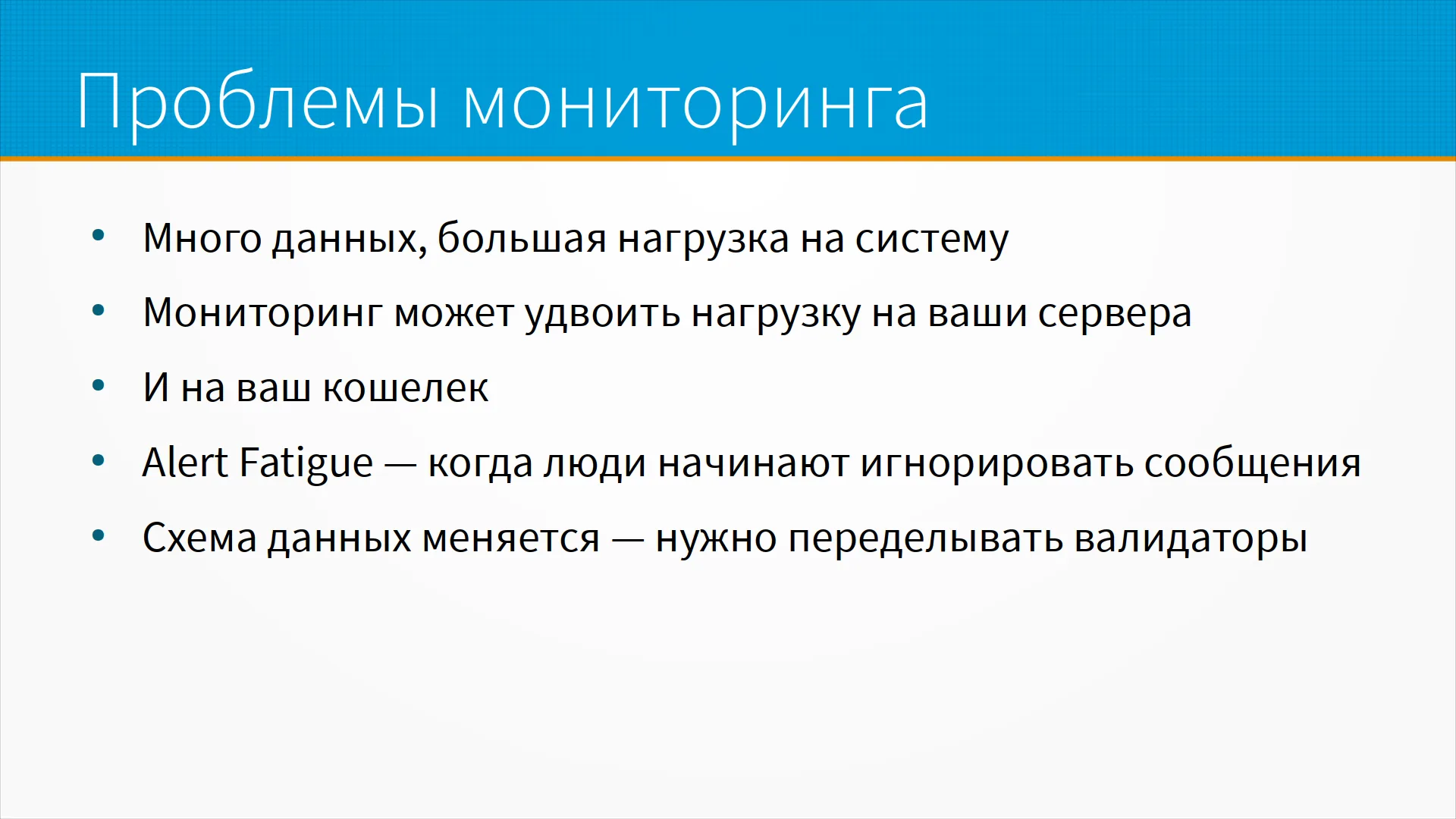 Проблемы мониторинга

• Много данных, большая нагрузка на систему
• Мониторинг может удвоить нагрузку на ваши сервера
• И на ваш кошелек
• Alert Fatigue — когда люди начинают игнорировать сообщения
• Схема данных меняется — нужно переделывать валидаторы